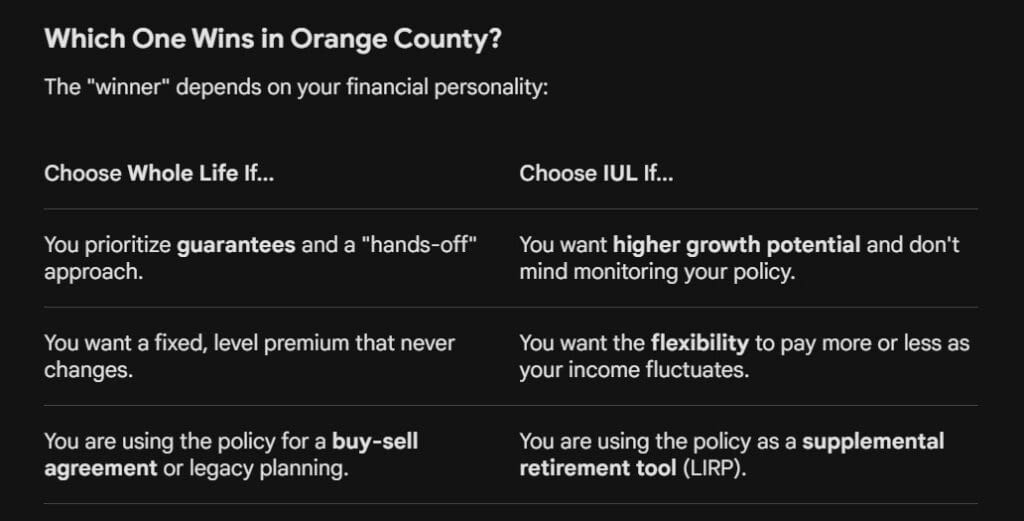 Which One Wins in Orange County?

The "winner" depends on your financial personality:

| Choose Whole Life If... | Choose IUL If... |
|---|---|
| You prioritize guarantees and a "hands-off" approach. | You want higher growth potential and don't mind monitoring your policy. |
| You want a fixed, level premium that never changes. | You want the flexibility to pay more or less as your income fluctuates. |
| You are using the policy for a buy-sell agreement or legacy planning. | You are using the policy as a supplemental retirement tool (LIRP). |